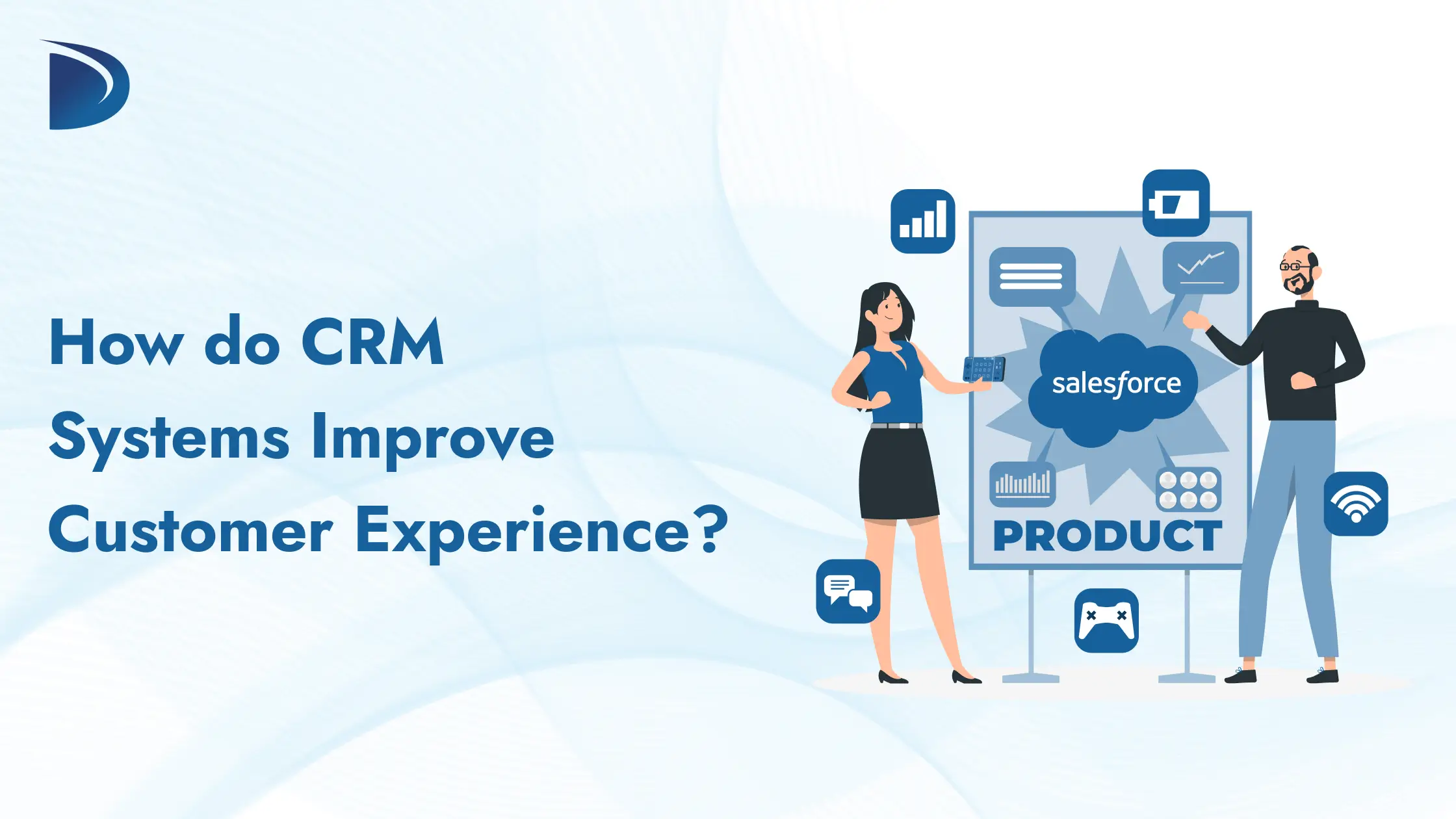 How do CRM Systems Improve Customer Experience?

salesforce

PRODUCT